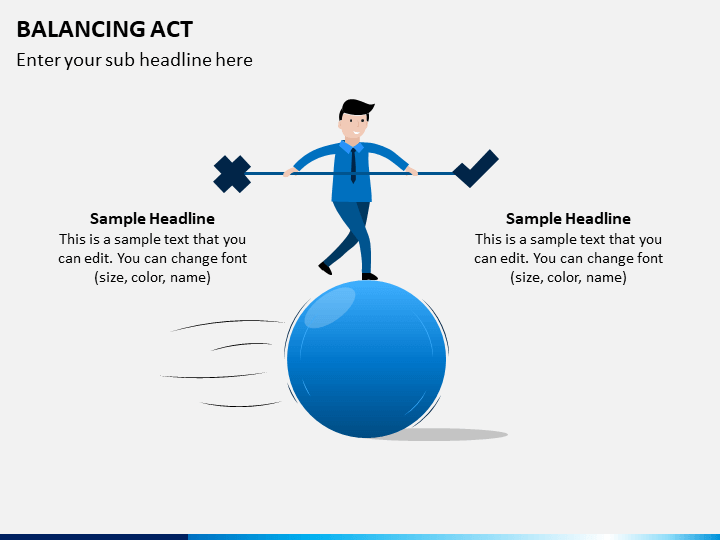 BALANCING ACT

Enter your sub headline here

Sample Headline
This is a sample text that you can edit. You can change font (size, color, name)

Sample Headline
This is a sample text that you can edit. You can change font (size, color, name)